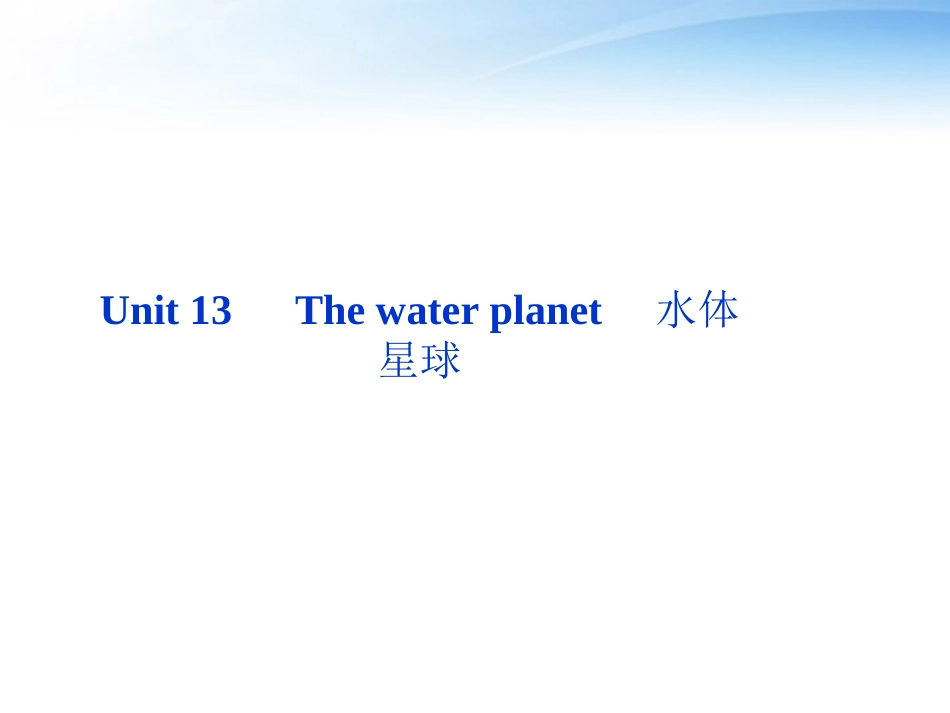 Unit 13　The water planet　水体星球